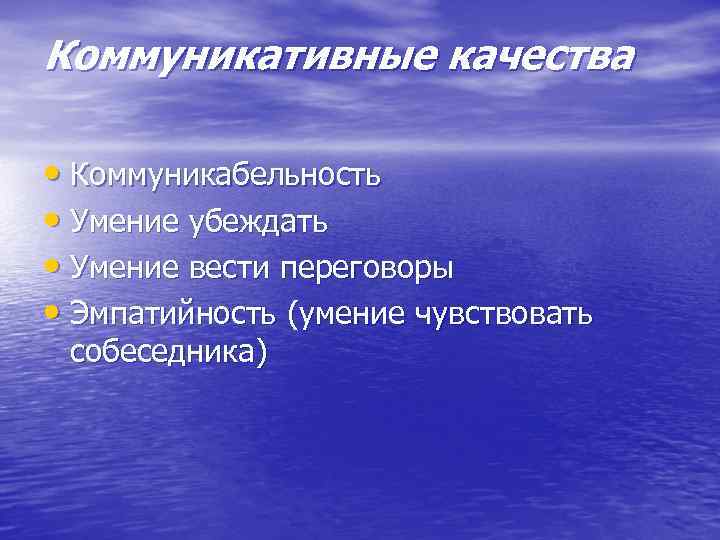 Коммуникативные качества

• Коммуникабельность
• Умение убеждать
• Умение вести переговоры
• Эмпатийность (умение чувствовать собеседника)